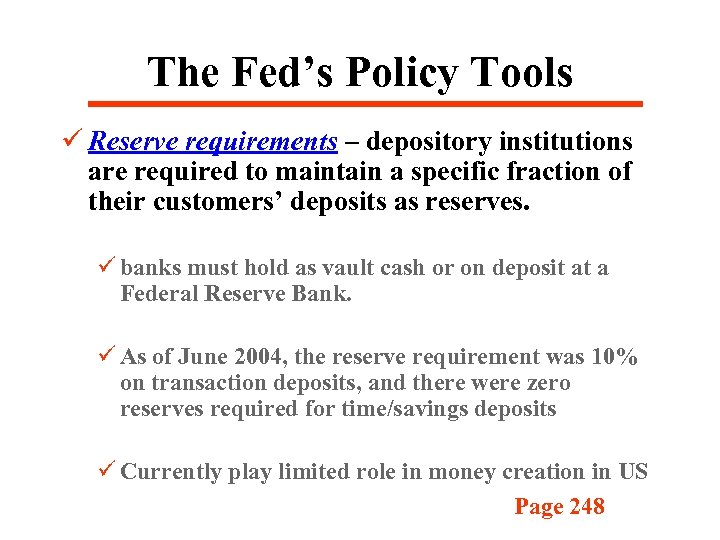 The Fed's Policy Tools

✓ Reserve requirements – depository institutions are required to maintain a specific fraction of their customers' deposits as reserves.

✓ banks must hold as vault cash or on deposit at a Federal Reserve Bank.

✓ As of June 2004, the reserve requirement was 10% on transaction deposits, and there were zero reserves required for time/savings deposits

✓ Currently play limited role in money creation in US

Page 248